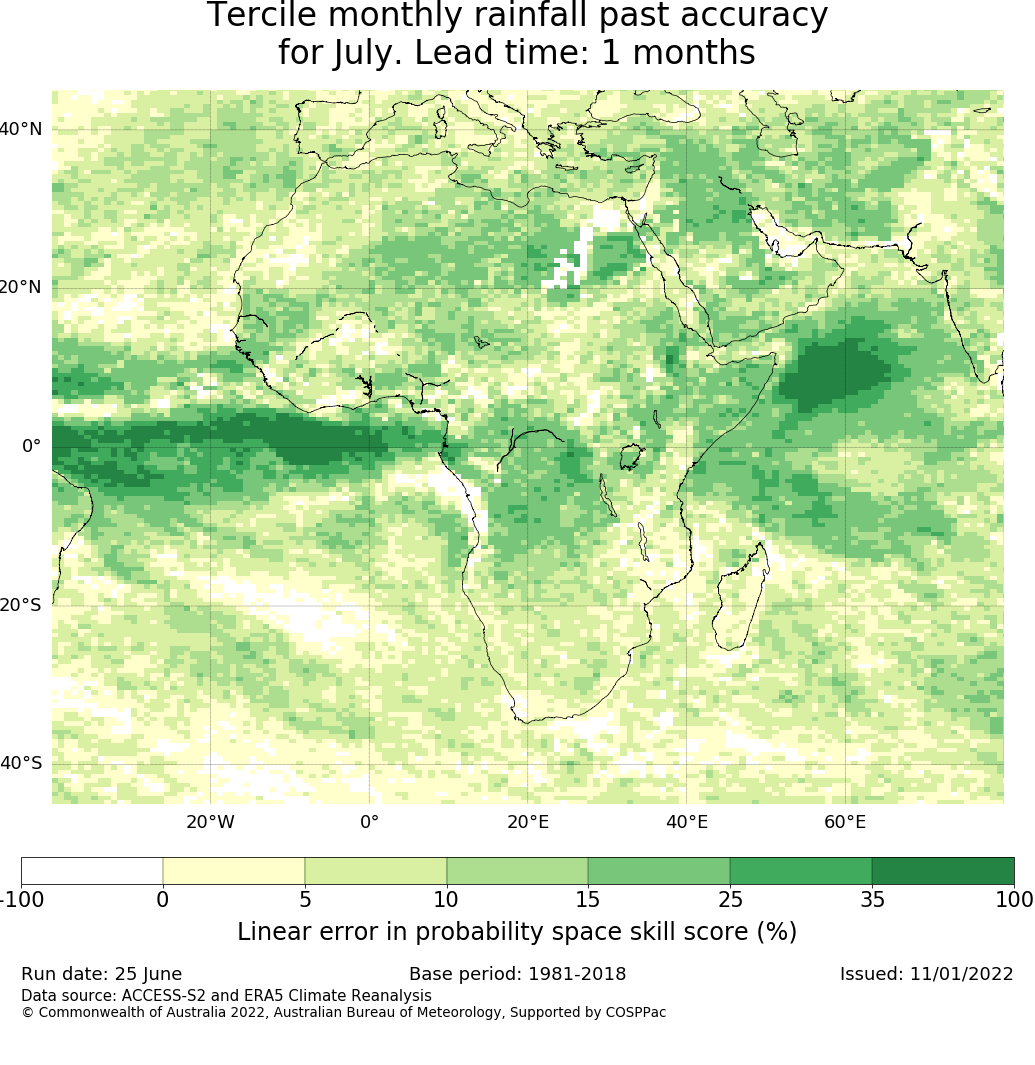 Tercile monthly rainfall past accuracy
for July. Lead time: 1 months

40°N
20°N
0°
20°S
40°S

20°W
0°
20°E
40°E
60°E

-100
0
5
10
15
25
35
100

Linear error in probability space skill score (%)

Run date: 25 June
Base period: 1981-2018
Issued: 11/01/2022

Data source: ACCESS-S2 and ERA5 Climate Reanalysis
© Commonwealth of Australia 2022, Australian Bureau of Meteorology, Supported by COSPPac